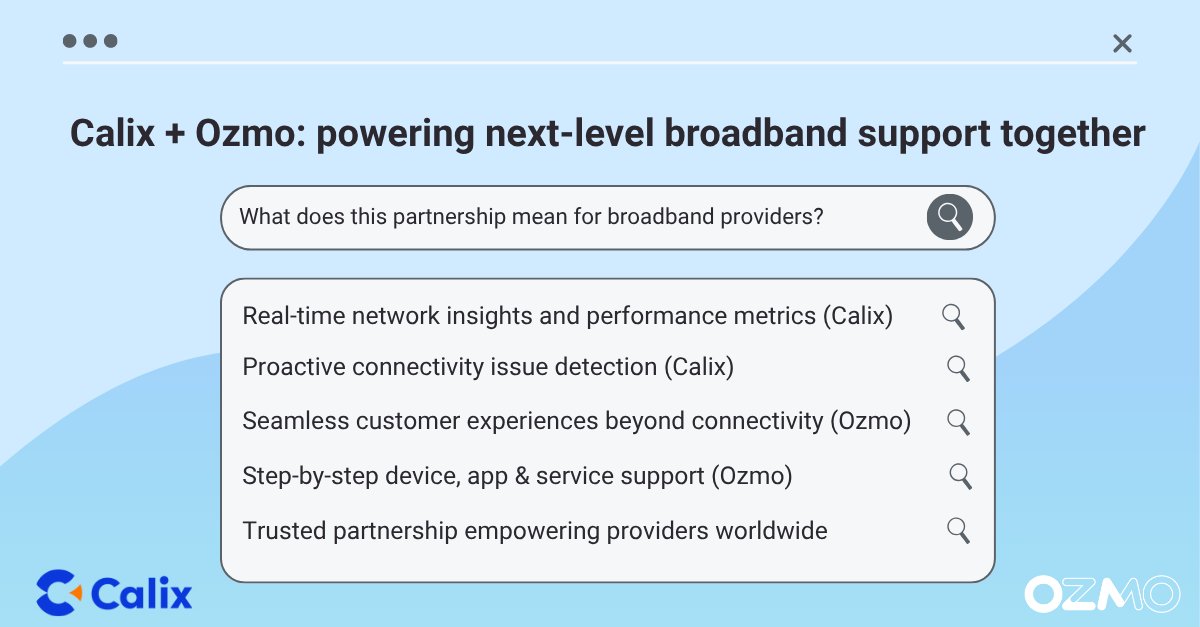 Calix + Ozmo: powering next-level broadband support together

What does this partnership mean for broadband providers?

Real-time network insights and performance metrics (Calix)

Proactive connectivity issue detection (Calix)

Seamless customer experiences beyond connectivity (Ozmo)

Step-by-step device, app & service support (Ozmo)

Trusted partnership empowering providers worldwide

Calix

OZMO